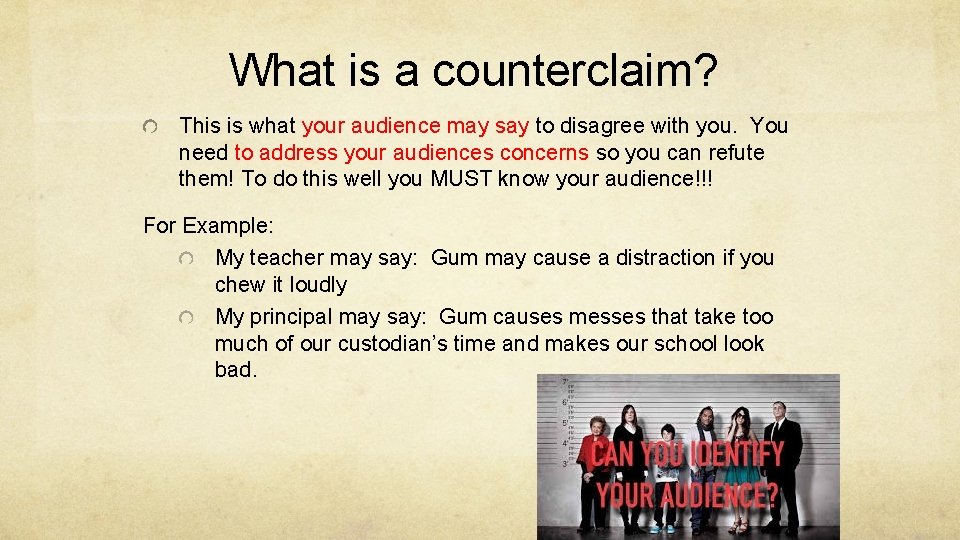 What is a counterclaim?

This is what your audience may say to disagree with you. You need to address your audiences concerns so you can refute them! To do this well you MUST know your audience!!!

For Example:

My teacher may say: Gum may cause a distraction if you chew it loudly

My principal may say: Gum causes messes that take too much of our custodian's time and makes our school look bad.

7'
6'
5'
4'
3'

CAN YOU IDENTIFY YOUR AUDIENCE?